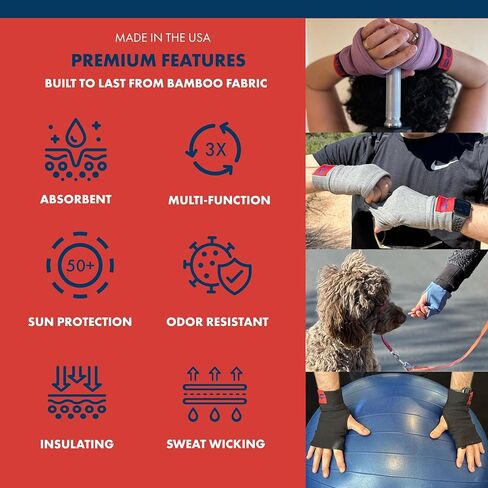 MADE IN THE USA

PREMIUM FEATURES

BUILT TO LAST FROM BAMBOO FABRIC

ABSORBENT

3X

MULTI-FUNCTION

50+

SUN PROTECTION

ODOR RESISTANT

INSULATING

SWEAT WICKING